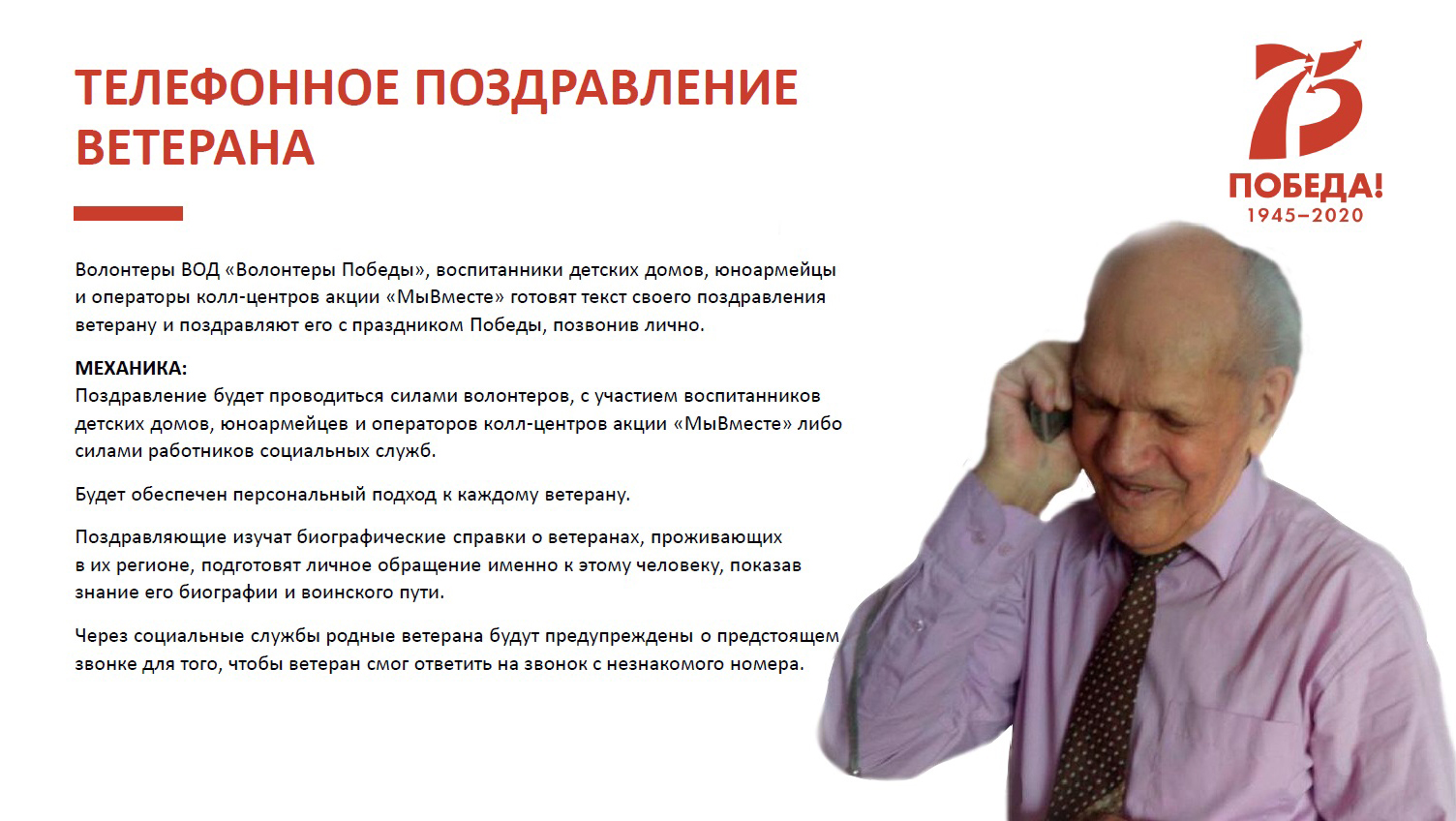 ТЕЛЕФОННОЕ ПОЗДРАВЛЕНИЕ ВЕТЕРАНА

75
ПОБЕДА!
1945–2020

Волонтеры ВОД «Волонтеры Победы», воспитанники детских домов, юноармейцы и операторы колл-центров акции «МыВместе» готовят текст своего поздравления ветерану и поздравляют его с праздником Победы, позвонив лично.

МЕХАНИКА:
Поздравление будет проводиться силами волонтеров, с участием воспитанников детских домов, юноармейцев и операторов колл-центров акции «МыВместе» либо силами работников социальных служб.

Будет обеспечен персональный подход к каждому ветерану.

Поздравляющие изучат биографические справки о ветеранах, проживающих в их регионе, подготовят личное обращение именно к этому человеку, показав знание его биографии и воинского пути.

Через социальные службы родные ветерана будут предупреждены о предстоящем звонке для того, чтобы ветеран смог ответить на звонок с незнакомого номера.